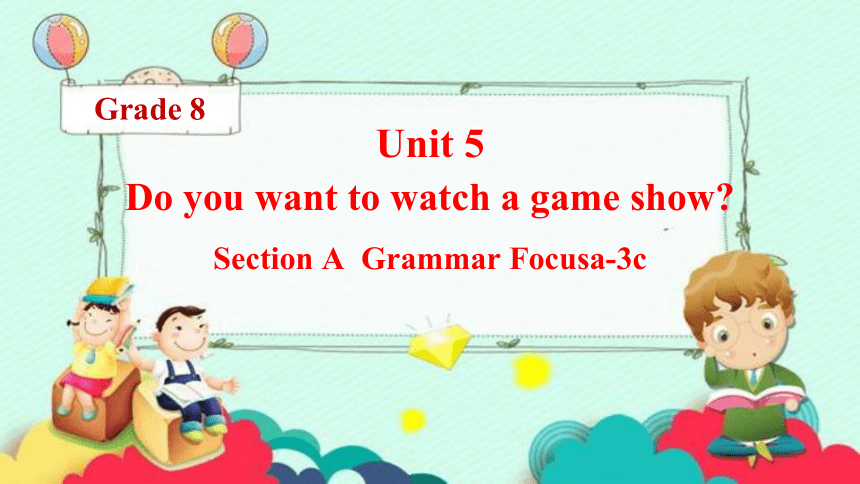 Grade 8

Unit 5

Do you want to watch a game show?

Section A Grammar Focusa-3c